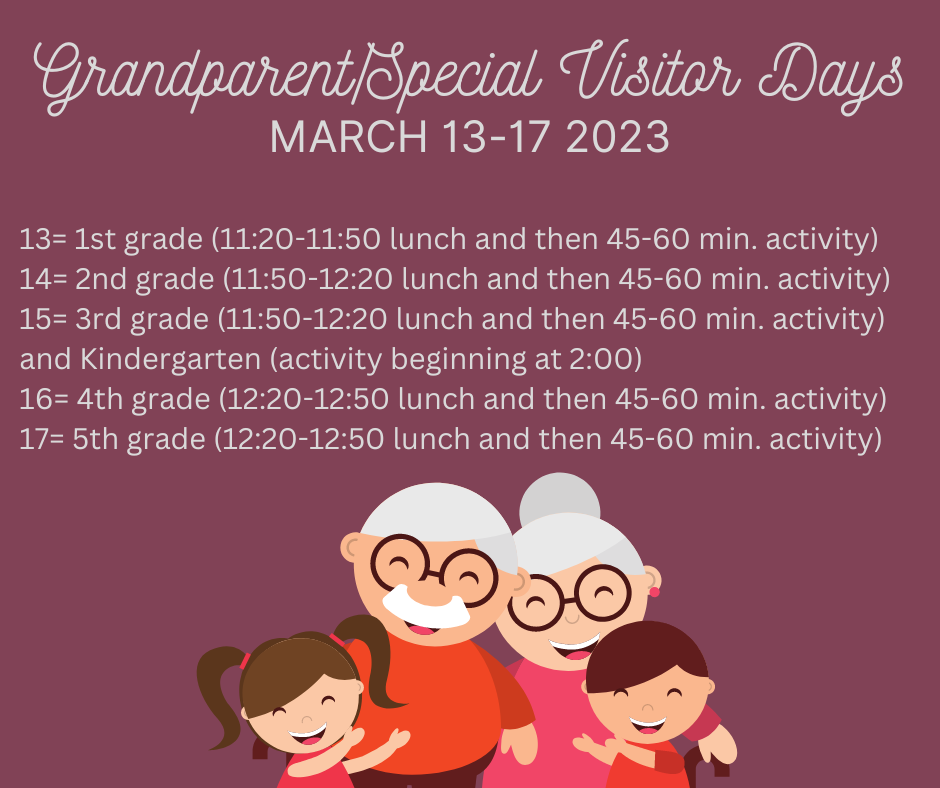 Grandparent/Special Visitor Days
MARCH 13-17 2023

13= 1st grade (11:20-11:50 lunch and then 45-60 min. activity)
14= 2nd grade (11:50-12:20 lunch and then 45-60 min. activity)
15= 3rd grade (11:50-12:20 lunch and then 45-60 min. activity) and Kindergarten (activity beginning at 2:00)
16= 4th grade (12:20-12:50 lunch and then 45-60 min. activity)
17= 5th grade (12:20-12:50 lunch and then 45-60 min. activity)